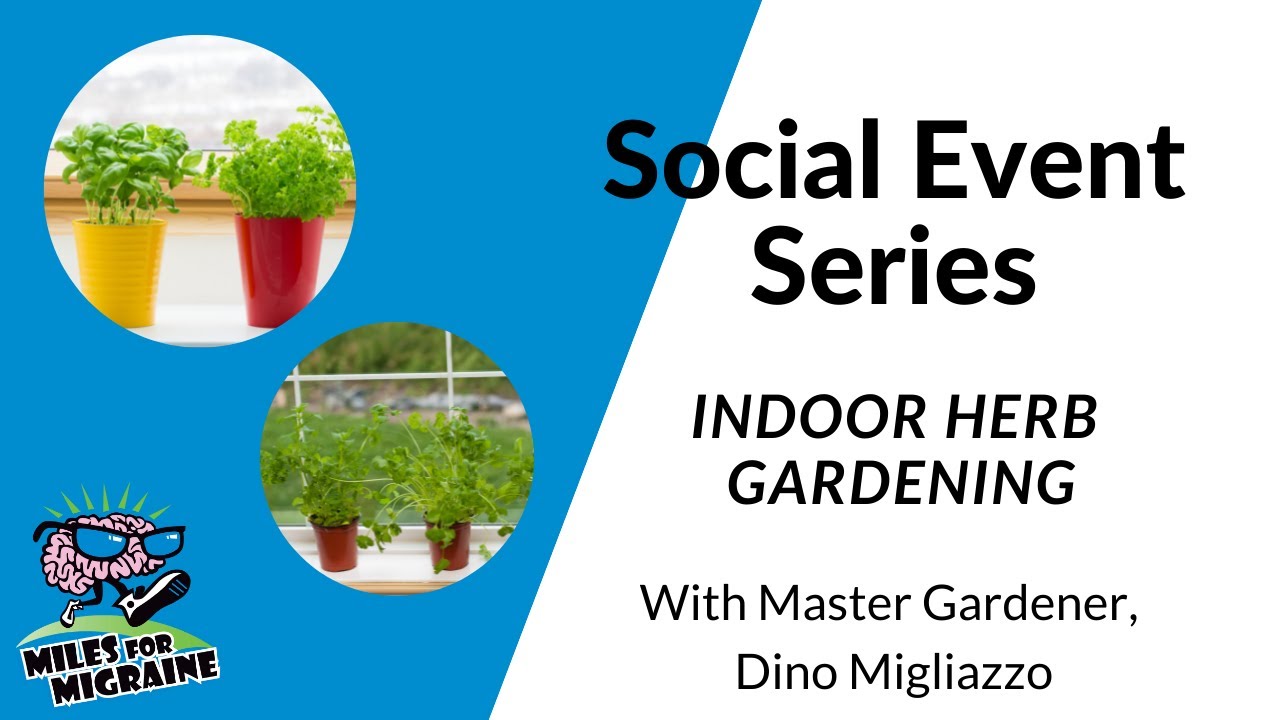 Social Event Series

INDOOR HERB GARDENING

With Master Gardener, Dino Migliazzo

MILES FOR MIGRAINE